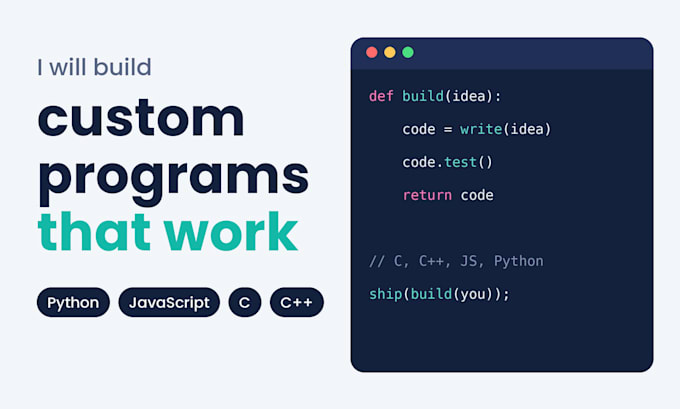 I will build

custom programs that work

Python JavaScript C C++

def build(idea):
    code = write(idea)
    code.test()
    return code

// C, C++, JS, Python
ship(build(you));